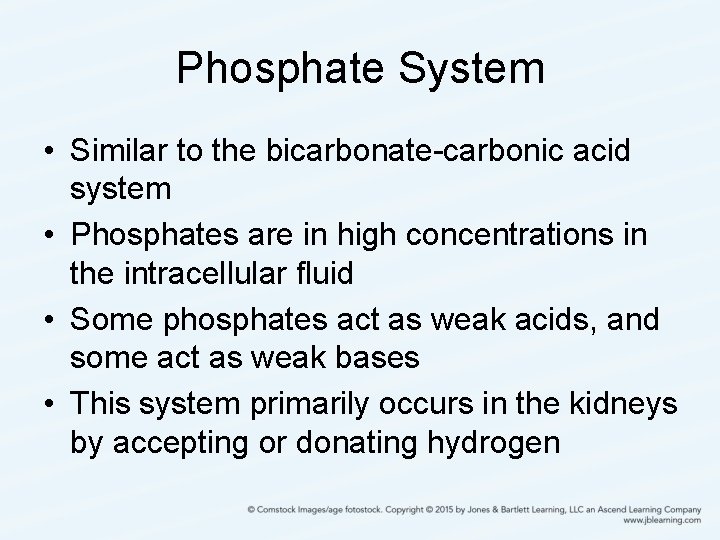 Phosphate System

• Similar to the bicarbonate-carbonic acid system
• Phosphates are in high concentrations in the intracellular fluid
• Some phosphates act as weak acids, and some act as weak bases
• This system primarily occurs in the kidneys by accepting or donating hydrogen

© Comstock Images/age fotostock. Copyright © 2015 by Jones & Bartlett Learning, LLC an Ascend Learning Company
www.jblearning.com